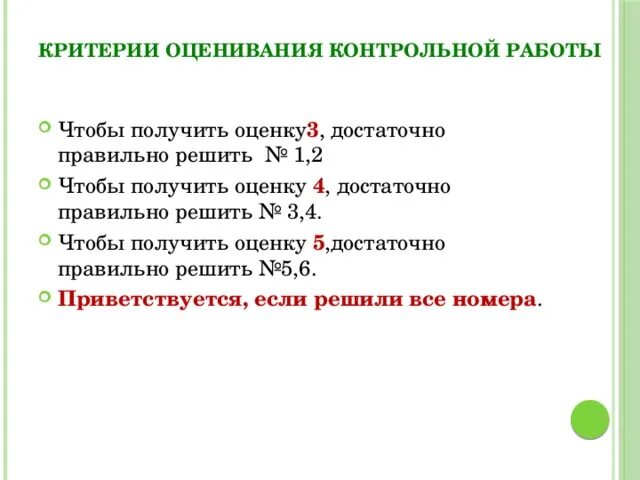 КРИТЕРИИ ОЦЕНИВАНИЯ КОНТРОЛЬНОЙ РАБОТЫ

Чтобы получить оценку3, достаточно правильно решить № 1,2

Чтобы получить оценку 4, достаточно правильно решить № 3,4.

Чтобы получить оценку 5,достаточно правильно решить №5,6.

Приветствуется, если решили все номера.